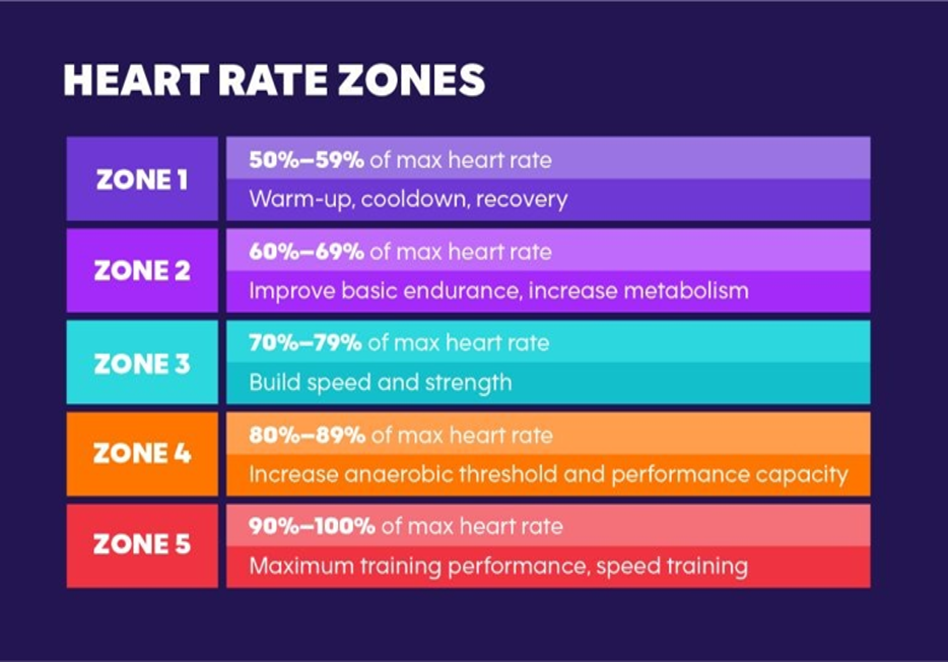 HEART RATE ZONES

| ZONE 1 | 50%–59% of max heart rate<br>Warm-up, cooldown, recovery |
|---|---|
| ZONE 2 | 60%–69% of max heart rate<br>Improve basic endurance, increase metabolism |
| ZONE 3 | 70%–79% of max heart rate<br>Build speed and strength |
| ZONE 4 | 80%–89% of max heart rate<br>Increase anaerobic threshold and performance capacity |
| ZONE 5 | 90%–100% of max heart rate<br>Maximum training performance, speed training |